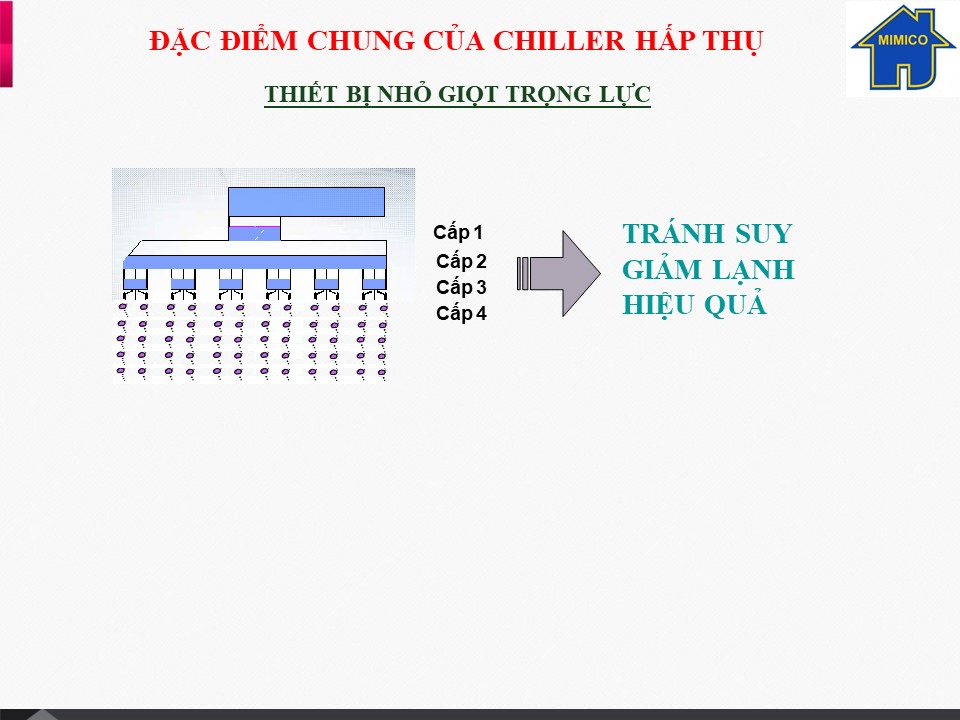 ĐẶC ĐIỂM CHUNG CỦA CHILLER HẤP THỤ

MIMICO

THIẾT BỊ NHỎ GIỌT TRỌNG LỰC

Cấp 1
Cấp 2
Cấp 3
Cấp 4

TRÁNH SUY GIẢM LẠNH HIỆU QUẢ